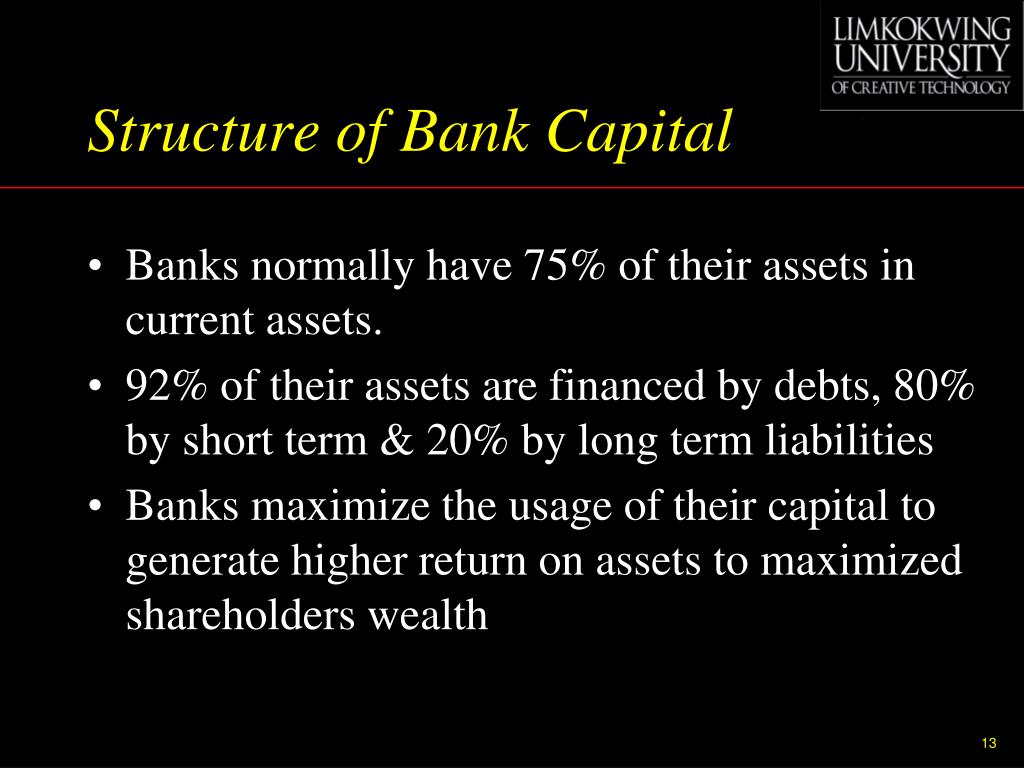 LIMKOKWING UNIVERSITY OF CREATIVE TECHNOLOGY

Structure of Bank Capital

• Banks normally have 75% of their assets in current assets.
• 92% of their assets are financed by debts, 80% by short term & 20% by long term liabilities
• Banks maximize the usage of their capital to generate higher return on assets to maximized shareholders wealth

13